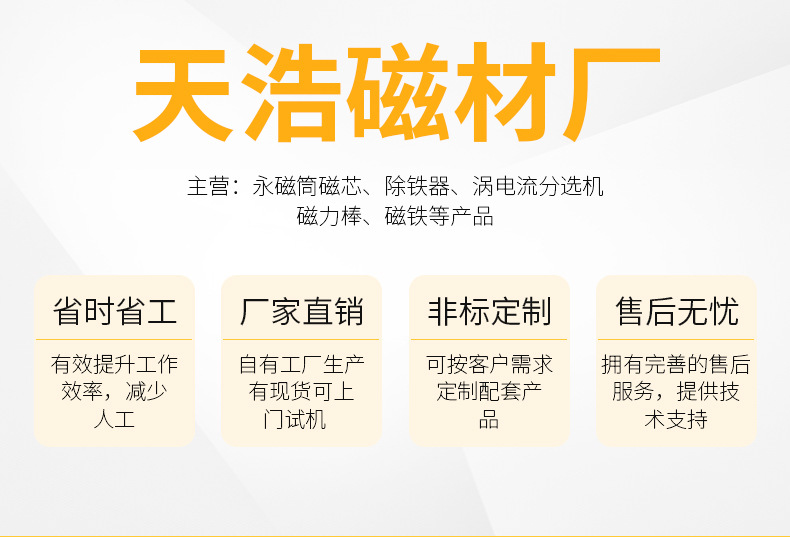 天浩磁材厂

主营：永磁筒磁芯、除铁器、涡电流分选机
磁力棒、磁铁等产品

省时省工

有效提升工作效率，减少人工

厂家直销

自有工厂生产有现货可上门试机

非标定制

可按客户需求定制配套产品

售后无忧

拥有完善的售后服务，提供技术支持